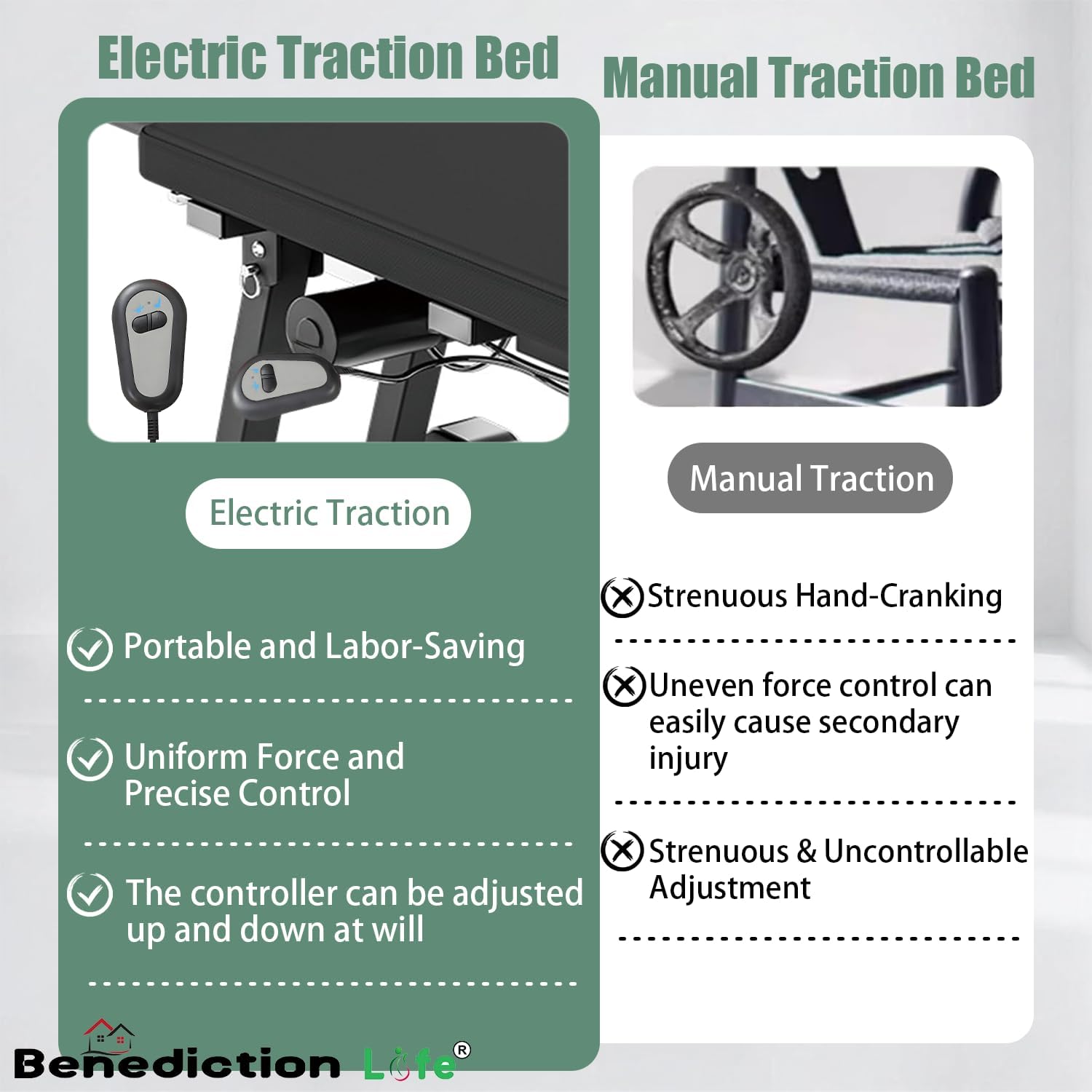 Electric Traction Bed

Electric Traction

Portable and Labor-Saving

Uniform Force and Precise Control

The controller can be adjusted up and down at will

Manual Traction Bed

Manual Traction

Strenuous Hand-Cranking

Uneven force control can easily cause secondary injury

Strenuous & Uncontrollable Adjustment

Benediction Life®